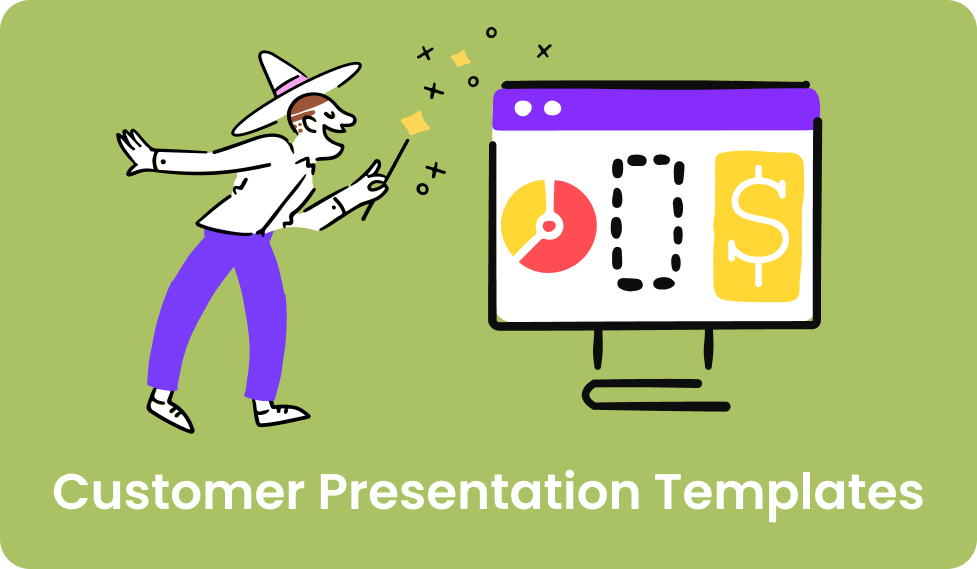 $

Customer Presentation Templates